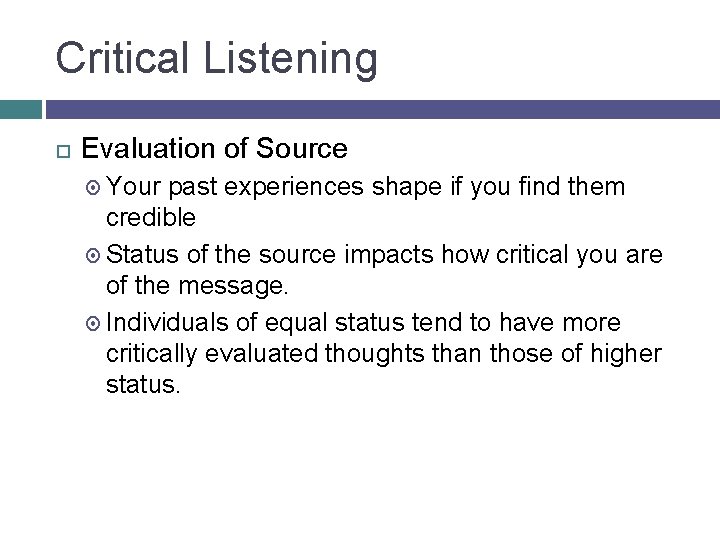 Critical Listening

Evaluation of Source

Your past experiences shape if you find them credible

Status of the source impacts how critical you are of the message.

Individuals of equal status tend to have more critically evaluated thoughts than those of higher status.